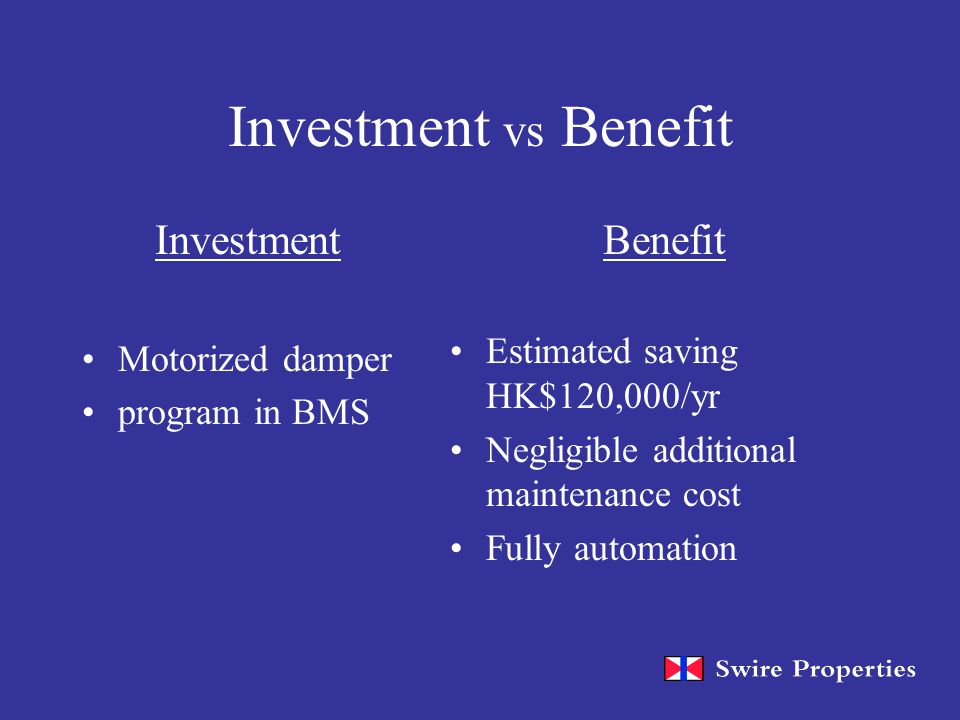 Investment vs Benefit

Investment

• Motorized damper
• program in BMS

Benefit

• Estimated saving HK\$120,000/yr
• Negligible additional maintenance cost
• Fully automation

Swire Properties